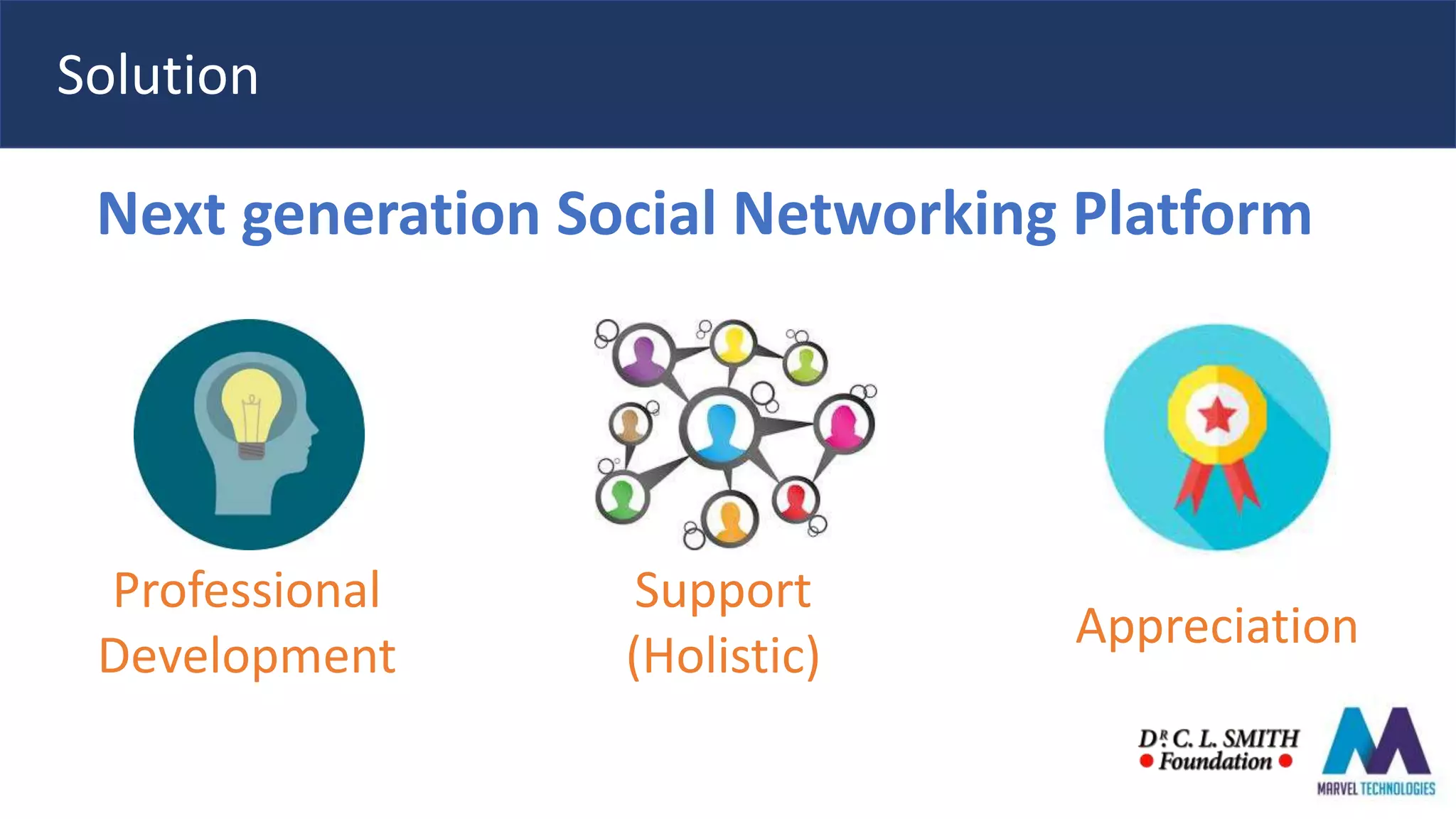 Solution

Next generation Social Networking Platform

Professional Development

Support (Holistic)

Appreciation

DR C. L. SMITH Foundation

MARVEL TECHNOLOGIES